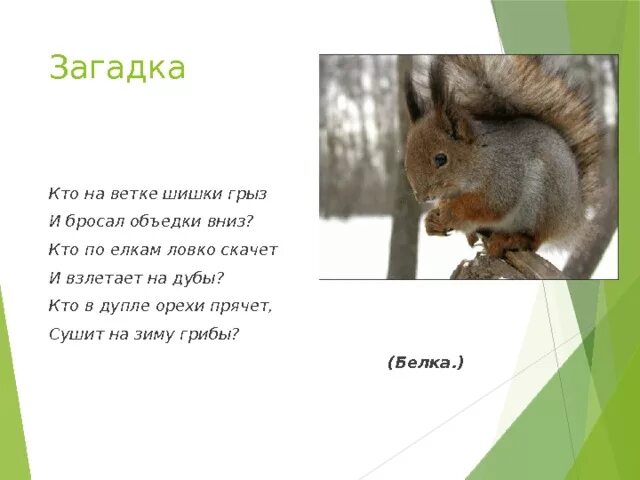 Загадка

Кто на ветке шишки грыз
И бросал объедки вниз?
Кто по елкам ловко скачет
И взлетает на дубы?
Кто в дупле орехи прячет,
Сушит на зиму грибы?

(Белка.)